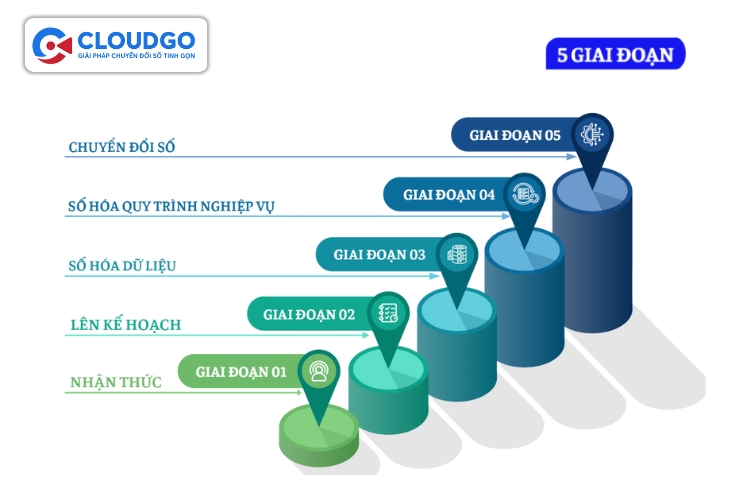 CLOUDGO
GIẢI PHÁP CHUYỂN ĐỔI SỐ TINH GỌN

5 GIAI ĐOẠN

CHUYỂN ĐỔI SỐ
GIAI ĐOẠN 05

SỐ HÓA QUY TRÌNH NGHIỆP VỤ
GIAI ĐOẠN 04

SỐ HÓA DỮ LIỆU
GIAI ĐOẠN 03

LÊN KẾ HOẠCH
GIAI ĐOẠN 02

NHẬN THỨC
GIAI ĐOẠN 01